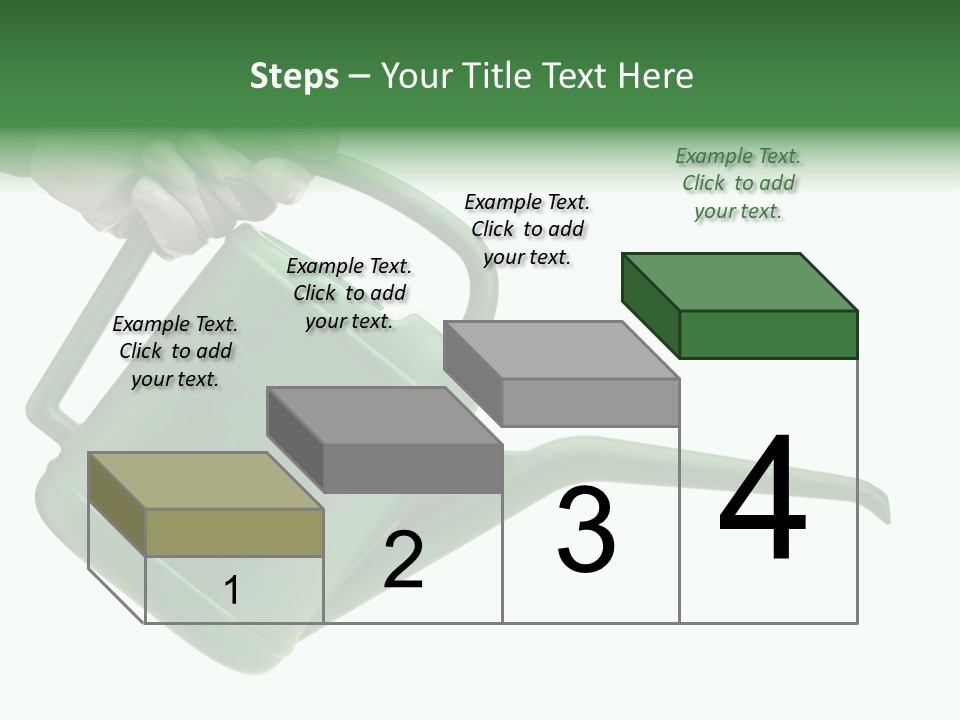 Steps – Your Title Text Here

Example Text. Click to add your text.

Example Text. Click to add your text.

Example Text. Click to add your text.

Example Text. Click to add your text.

1

2

3

4